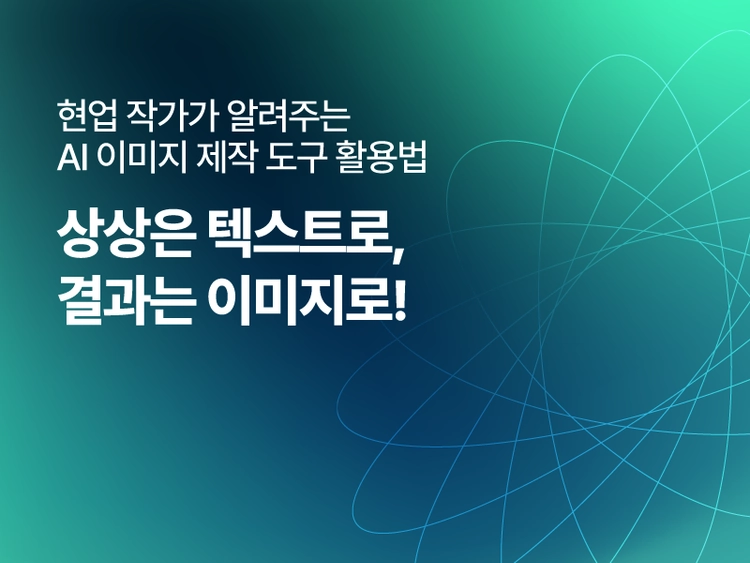 현업 작가가 알려주는
AI 이미지 제작 도구 활용법

상상은 텍스트로,
결과는 이미지로!